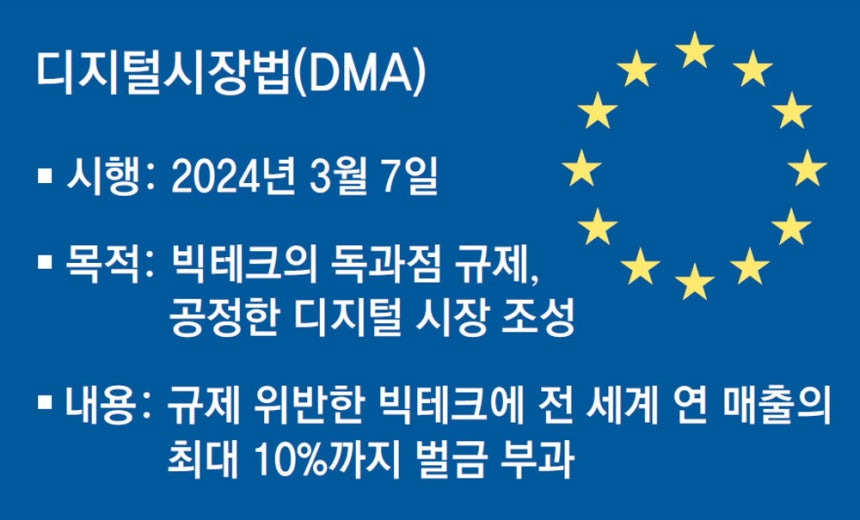 디지털시장법(DMA)

▪ 시행: 2024년 3월 7일

▪ 목적: 빅테크의 독과점 규제, 공정한 디지털 시장 조성

▪ 내용: 규제 위반한 빅테크에 전 세계 연 매출의 최대 10%까지 벌금 부과